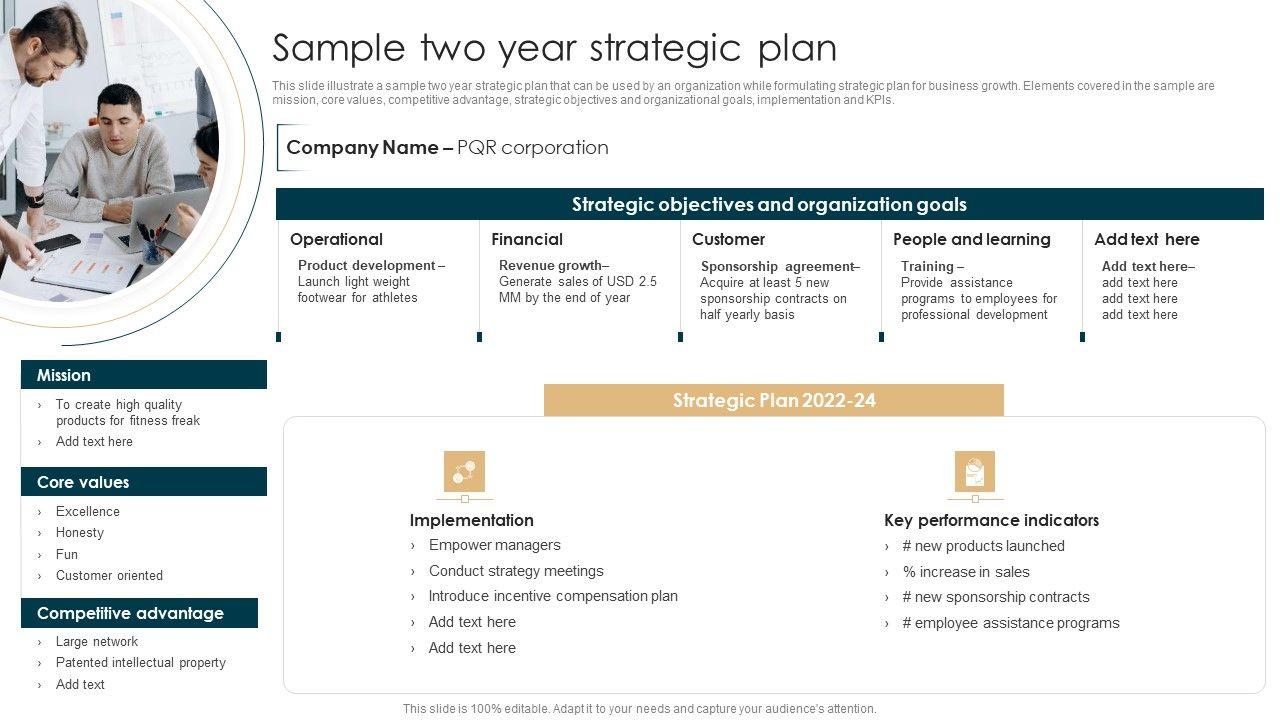 Sample two year strategic plan

This slide illustrate a sample two year strategic plan that can be used by an organization while formulating strategic plan for business growth. Elements covered in the sample are mission, core values, competitive advantage, strategic objectives and organizational goals, implementation and KPIs.

Company Name – PQR corporation

Strategic objectives and organization goals

Operational
Product development – Launch light weight footwear for athletes

Financial
Revenue growth– Generate sales of USD 2.5 MM by the end of year

Customer
Sponsorship agreement– Acquire at least 5 new sponsorship contracts on half yearly basis

People and learning
Training – Provide assistance programs to employees for professional development

Add text here
Add text here– add text here add text here add text here

Mission
› To create high quality products for fitness freak
› Add text here

Core values
› Excellence
› Honesty
› Fun
› Customer oriented

Competitive advantage
› Large network
› Patented intellectual property
› Add text

Strategic Plan 2022-24

Implementation
› Empower managers
› Conduct strategy meetings
› Introduce incentive compensation plan
› Add text here
› Add text here

Key performance indicators
› # new products launched
› % increase in sales
› # new sponsorship contracts
› # employee assistance programs

This slide is 100% editable. Adapt it to your needs and capture your audience's attention.